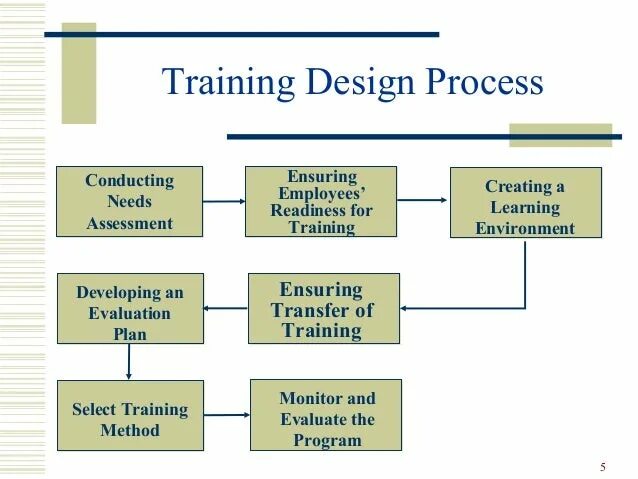 Training Design Process

Conducting Needs Assessment

Ensuring Employees' Readiness for Training

Creating a Learning Environment

Ensuring Transfer of Training

Developing an Evaluation Plan

Select Training Method

Monitor and Evaluate the Program

5